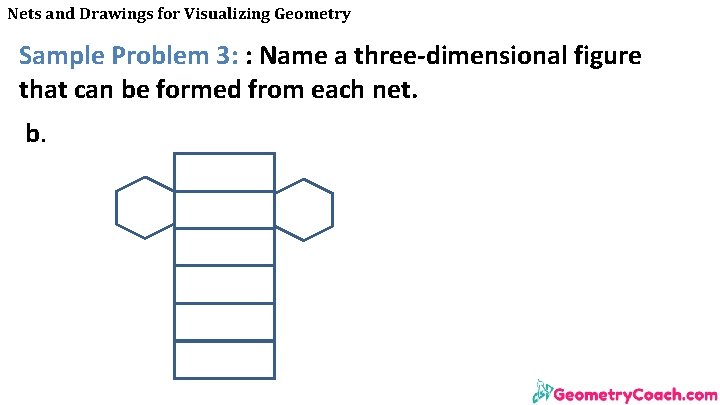 Nets and Drawings for Visualizing Geometry

Sample Problem 3: : Name a three-dimensional figure that can be formed from each net.

b.

GeometryCoach.com